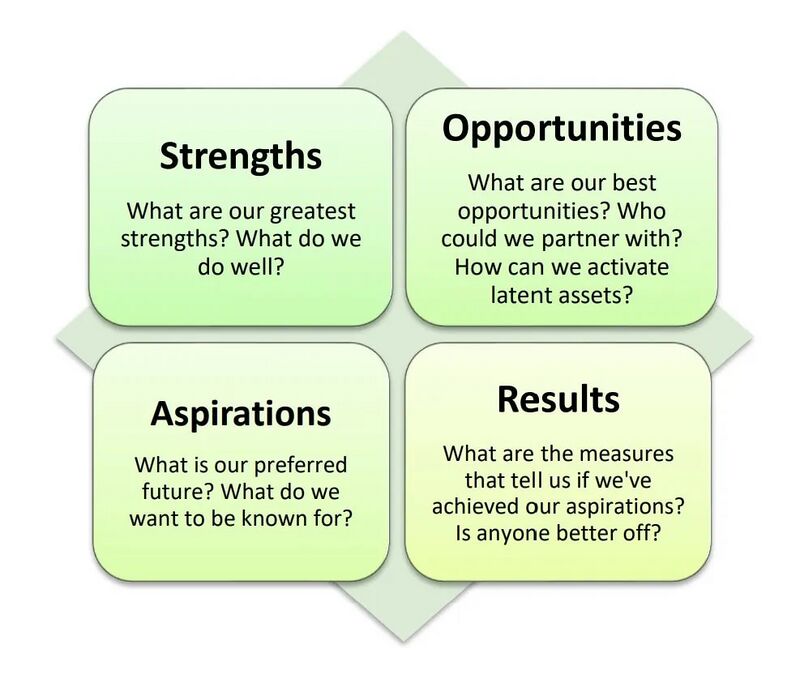 Strengths

What are our greatest strengths? What do we do well?

Opportunities

What are our best opportunities? Who could we partner with? How can we activate latent assets?

Aspirations

What is our preferred future? What do we want to be known for?

Results

What are the measures that tell us if we've achieved our aspirations? Is anyone better off?